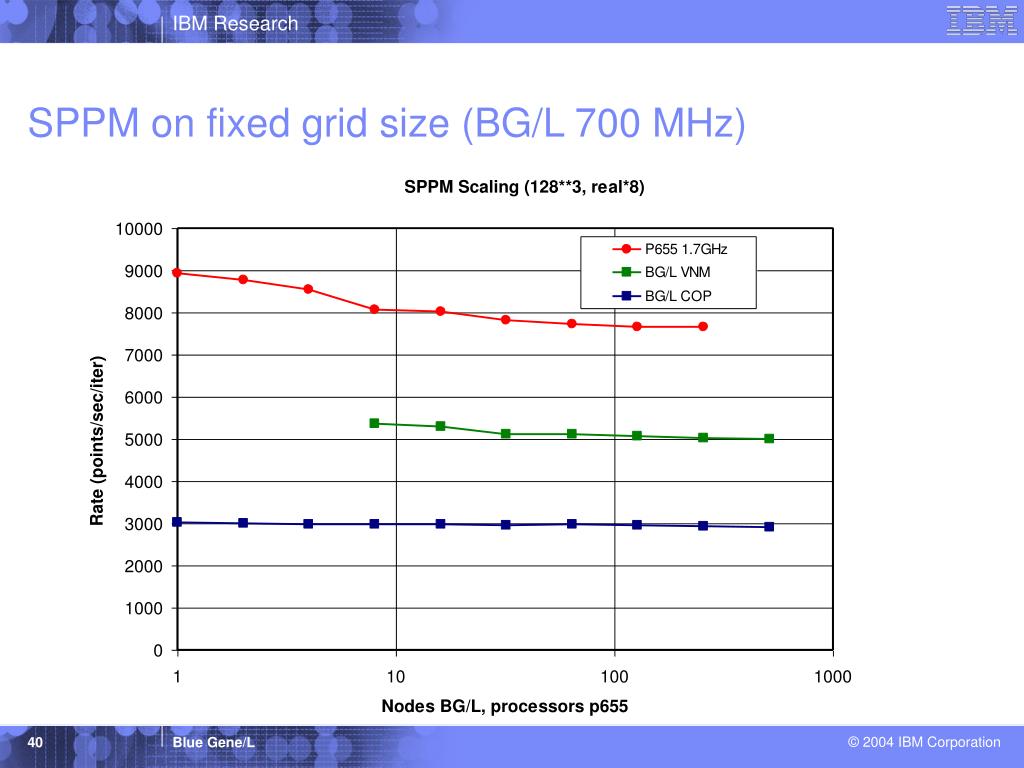 IBM Research

IBM

SPPM on fixed grid size (BG/L 700 MHz)

SPPM Scaling (128**3, real*8)

P655 1.7GHz
BG/L VNM
BG/L COP

Rate (points/sec/iter)

10000
9000
8000
7000
6000
5000
4000
3000
2000
1000
0

1
10
100
1000

Nodes BG/L, processors p655

40

Blue Gene/L

© 2004 IBM Corporation